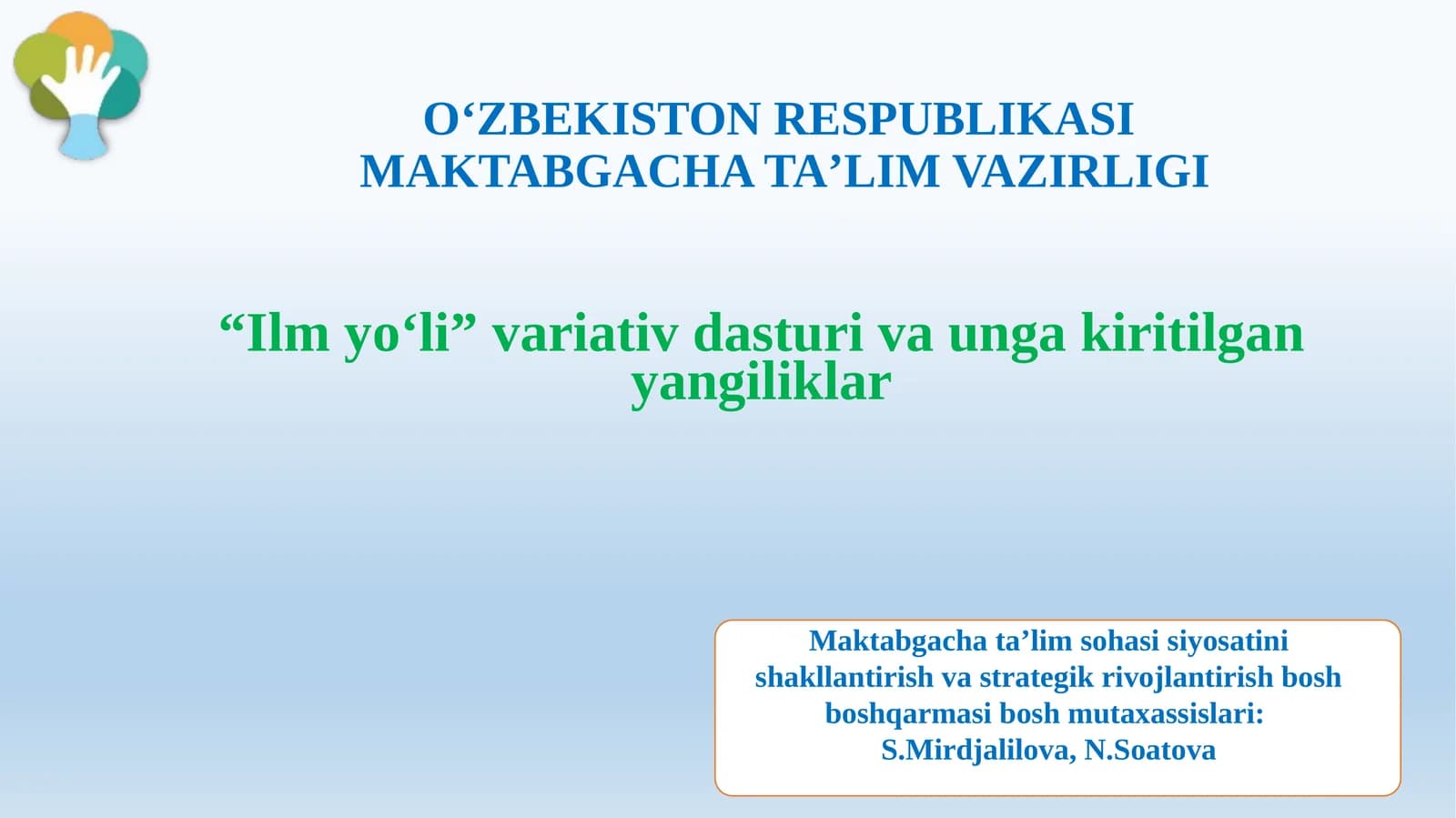 O‘ZBEKISTON RESPUBLIKASI
MAKTABGACHA TA’LIM VAZIRLIGI

“Ilm yo‘li” variativ dasturi va unga kiritilgan yangiliklar

Maktabgacha ta’lim sohasi siyosatini shakllantirish va strategik rivojlantirish bosh boshqarmasi bosh mutaxassislari:
S.Mirdjalilova, N.Soatova